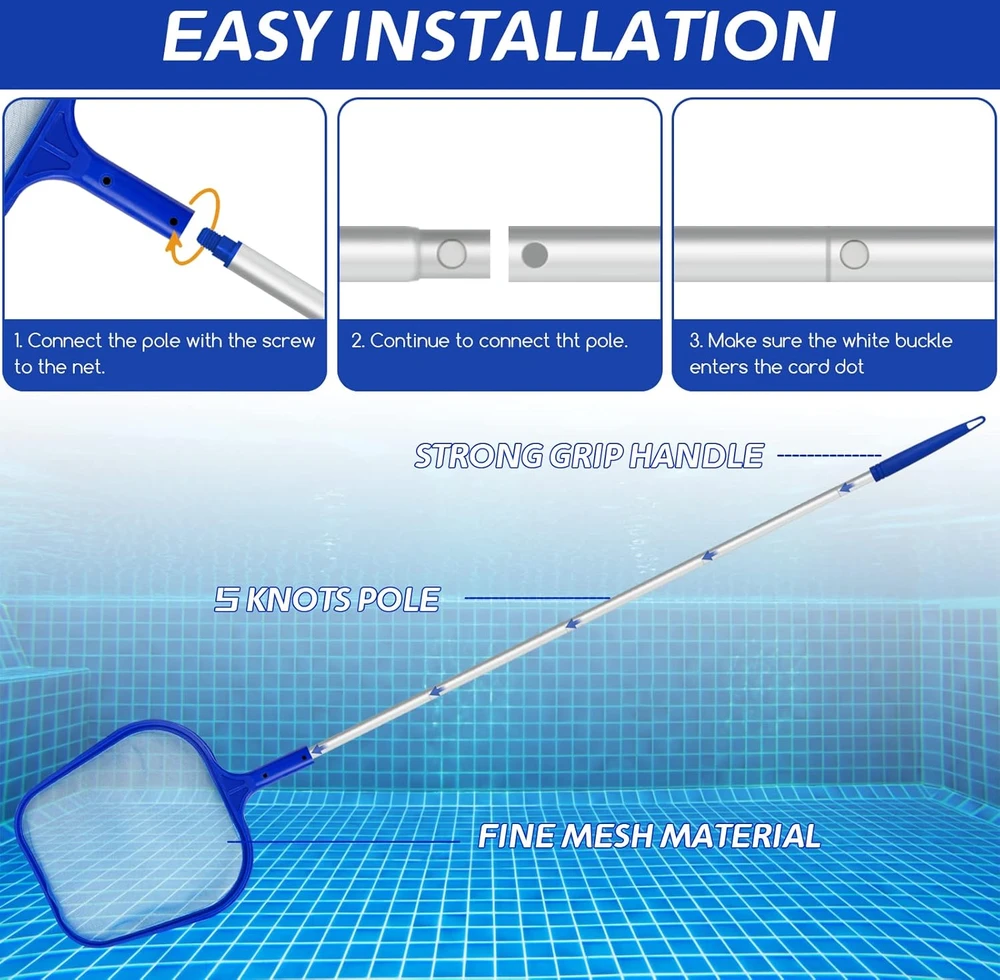 EASY INSTALLATION

1. Connect the pole with the screw to the net.

2. Continue to connect tht pole.

3. Make sure the white buckle enters the card dot

STRONG GRIP HANDLE

5 KNOTS POLE

FINE MESH MATERIAL